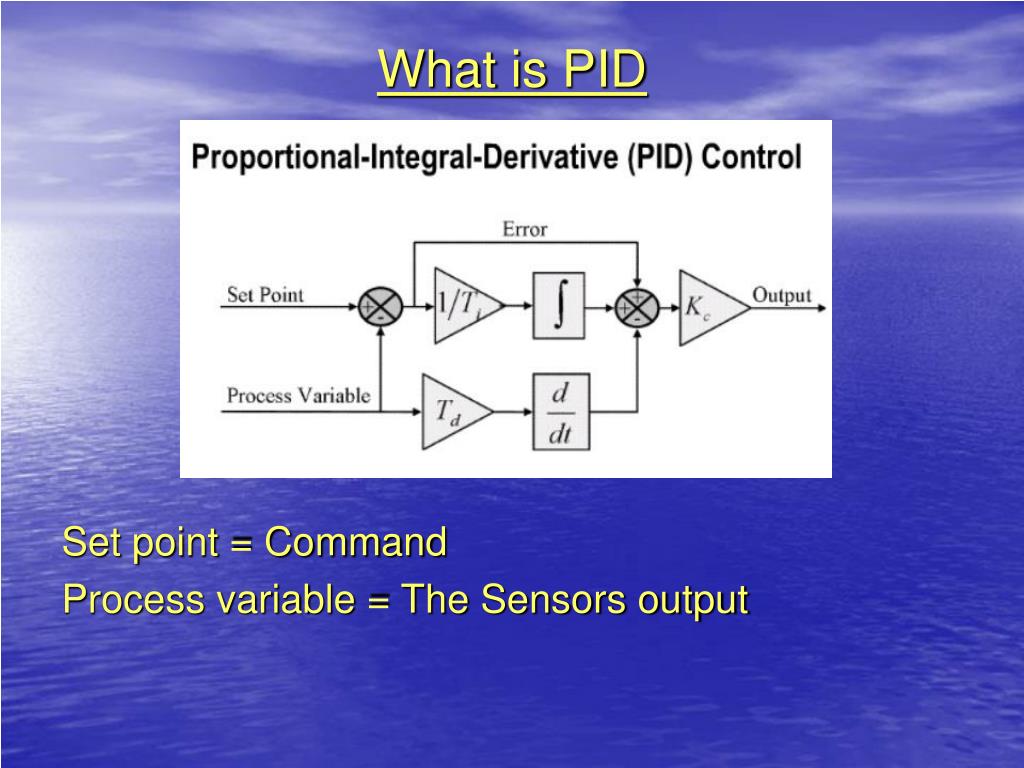 What is PID

Proportional-Integral-Derivative (PID) Control

Error

Set Point

+

-

$1/T_i$

$\int$

+

+

-

$K_c$

Output

Process Variable

$T_d$

$\frac{d}{dt}$

Set point = Command

Process variable = The Sensors output